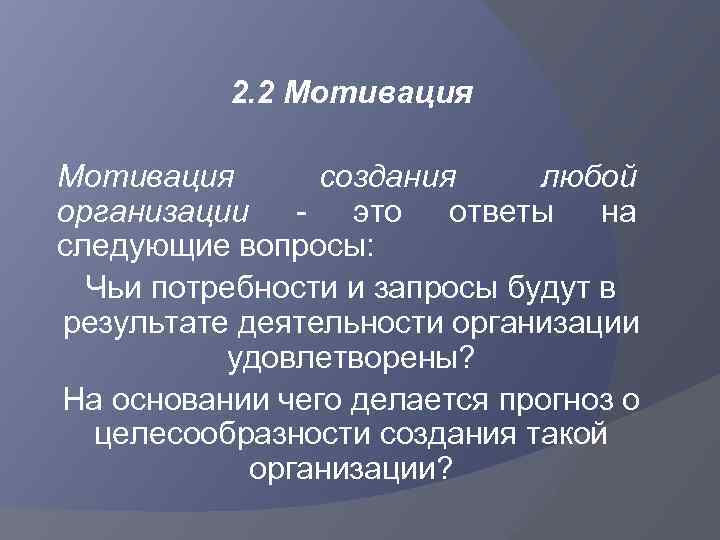 2.2 Мотивация

Мотивация создания любой организации - это ответы на следующие вопросы:

Чьи потребности и запросы будут в результате деятельности организации удовлетворены?

На основании чего делается прогноз о целесообразности создания такой организации?